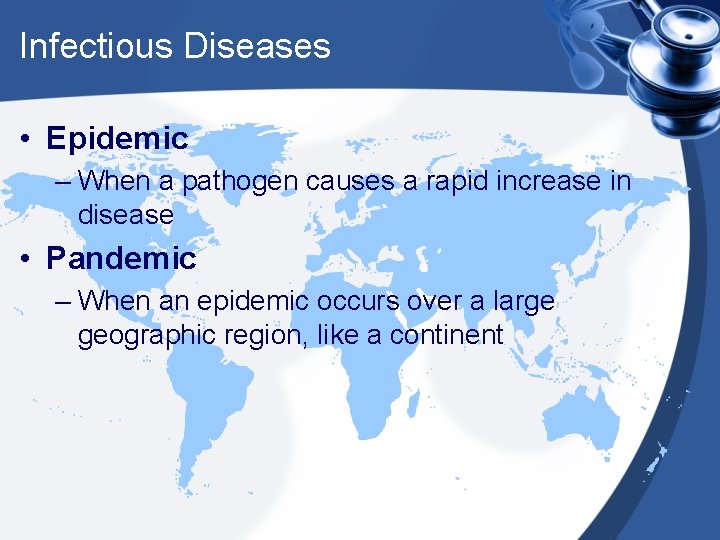 Infectious Diseases

• Epidemic
– When a pathogen causes a rapid increase in disease

• Pandemic
– When an epidemic occurs over a large geographic region, like a continent